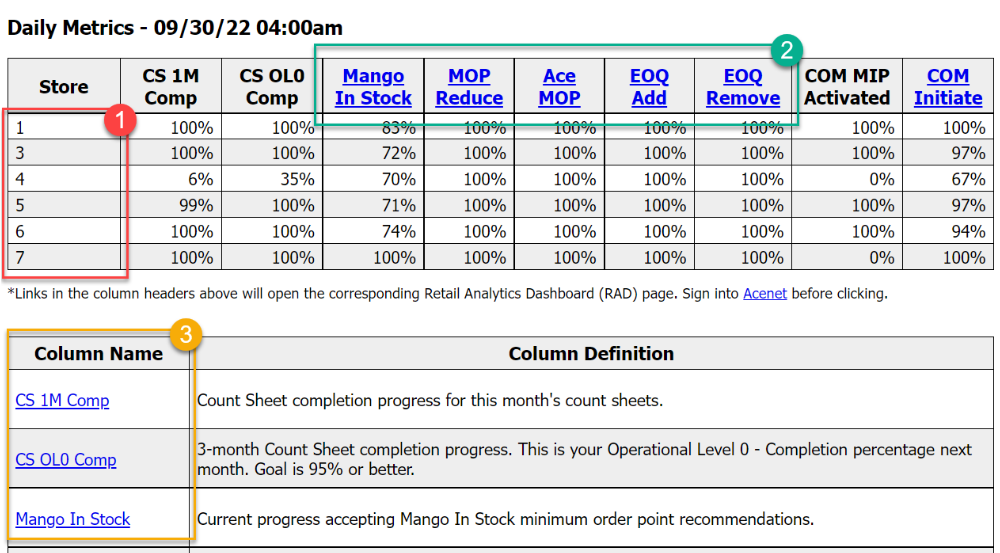 Daily Metrics - 09/30/22 04:00am

| Store | CS 1M Comp | CS OL0 Comp | Mango In Stock | MOP Reduce | Ace MOP | EOQ Add | EOQ Remove | COM MIP Activated | COM Initiate |
|---|---|---|---|---|---|---|---|---|---|
| 1 | 100% | 100% | 83% | 100% | 100% | 100% | 100% | 100% | 100% |
| 3 | 100% | 100% | 72% | 100% | 100% | 100% | 100% | 100% | 97% |
| 4 | 6% | 35% | 70% | 100% | 100% | 100% | 100% | 0% | 67% |
| 5 | 99% | 100% | 71% | 100% | 100% | 100% | 100% | 100% | 97% |
| 6 | 100% | 100% | 74% | 100% | 100% | 100% | 100% | 100% | 94% |
| 7 | 100% | 100% | 100% | 100% | 100% | 100% | 100% | 0% | 100% |

1

2

*Links in the column headers above will open the corresponding Retail Analytics Dashboard (RAD) page. Sign into Acenet before clicking.

3

| Column Name | Column Definition |
|---|---|
| CS 1M Comp | Count Sheet completion progress for this month's count sheets. |
| CS OL0 Comp | 3-month Count Sheet completion progress. This is your Operational Level 0 - Completion percentage next month. Goal is 95% or better. |
| Mango In Stock | Current progress accepting Mango In Stock minimum order point recommendations. |